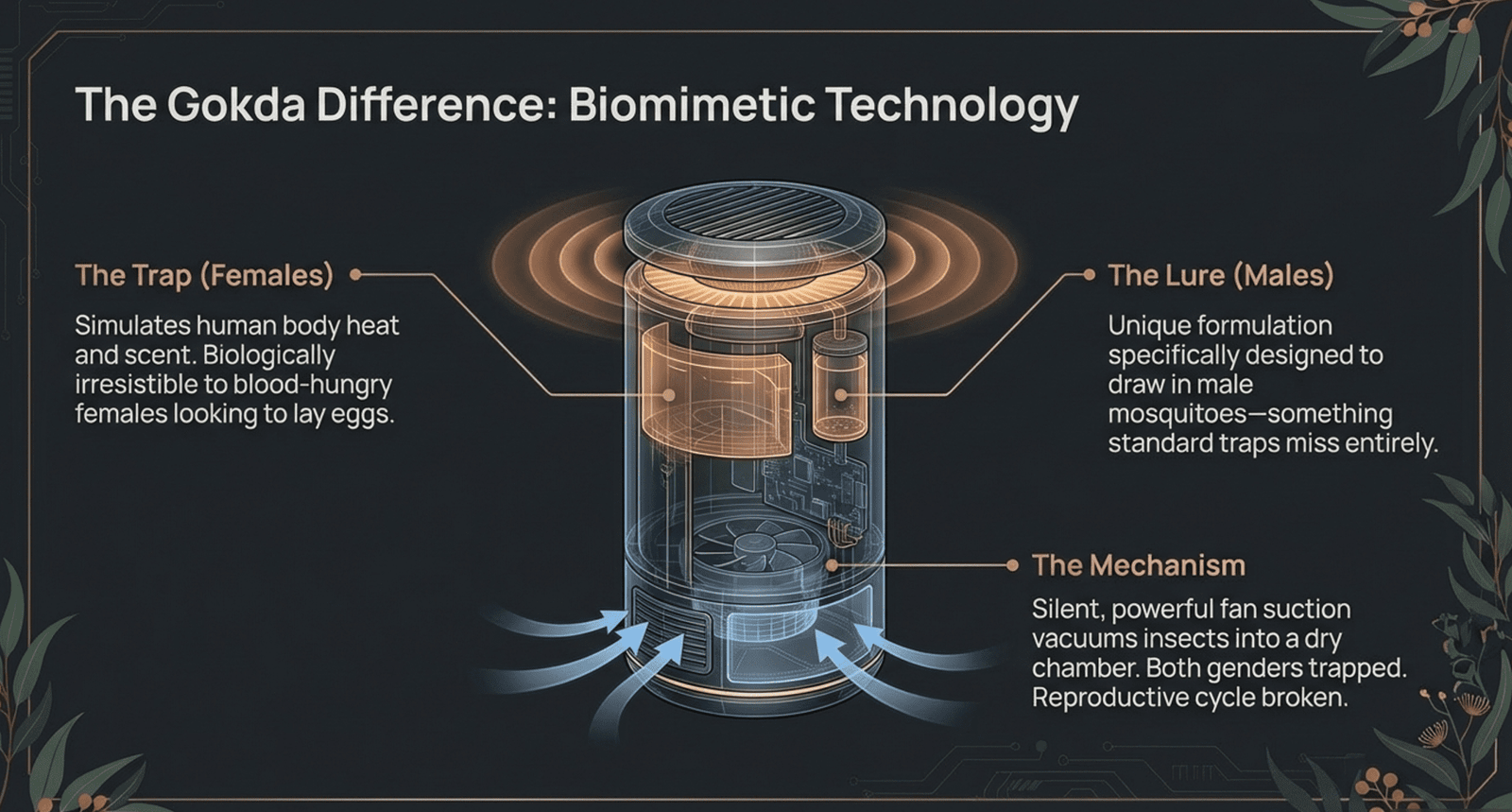 The Gokda Difference: Biomimetic Technology

The Trap (Females)

Simulates human body heat and scent. Biologically irresistible to blood-hungry females looking to lay eggs.

The Lure (Males)

Unique formulation specifically designed to draw in male mosquitoes—something standard traps miss entirely.

The Mechanism

Silent, powerful fan suction vacuums insects into a dry chamber. Both genders trapped. Reproductive cycle broken.